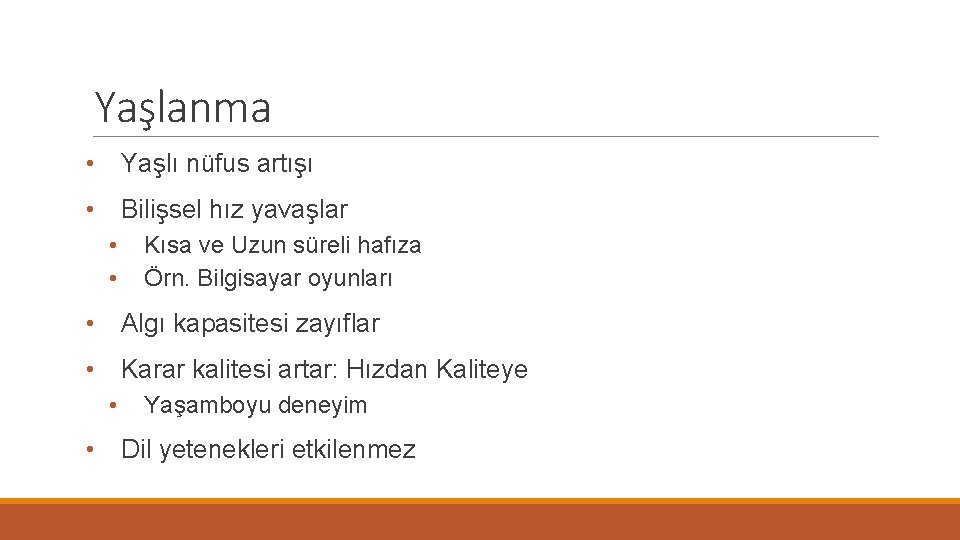 Yaşlanma

• Yaşlı nüfus artışı
• Bilişsel hız yavaşlar
 • Kısa ve Uzun süreli hafıza
 • Örn. Bilgisayar oyunları
• Algı kapasitesi zayıflar
• Karar kalitesi artar: Hızdan Kaliteye
 • Yaşamboyu deneyim
• Dil yetenekleri etkilenmez